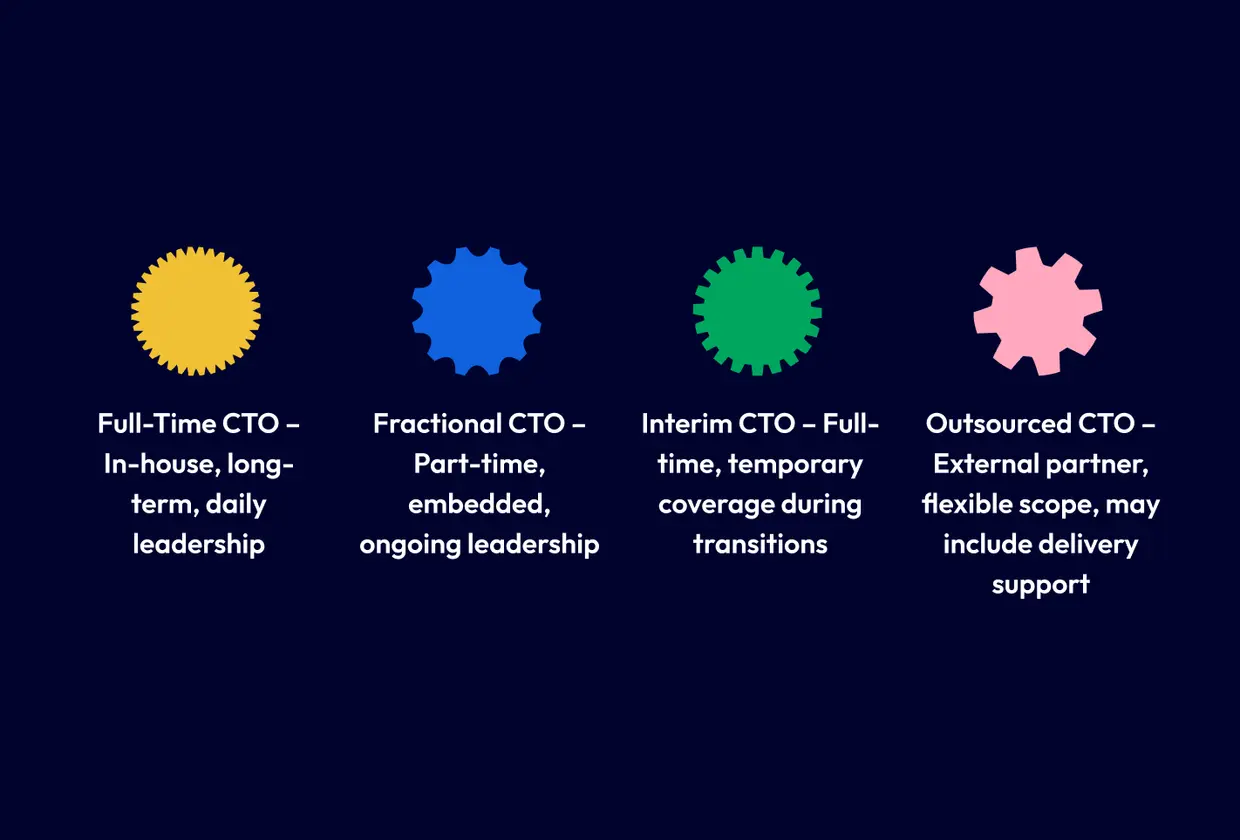 Full-Time CTO – In-house, long-term, daily leadership

Fractional CTO – Part-time, embedded, ongoing leadership

Interim CTO – Full-time, temporary coverage during transitions

Outsourced CTO – External partner, flexible scope, may include delivery support